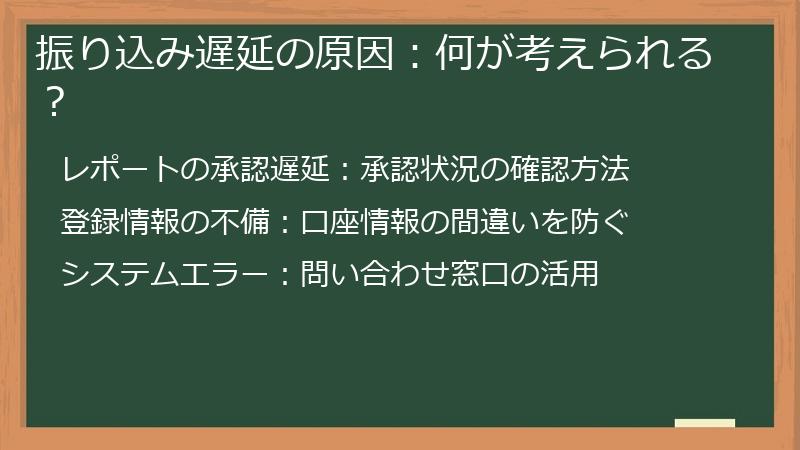 振り込み遅延の原因：何が考えられる？

レポートの承認遅延：承認状況の確認方法

登録情報の不備：口座情報の間違いを防ぐ

システムエラー：問い合わせ窓口の活用